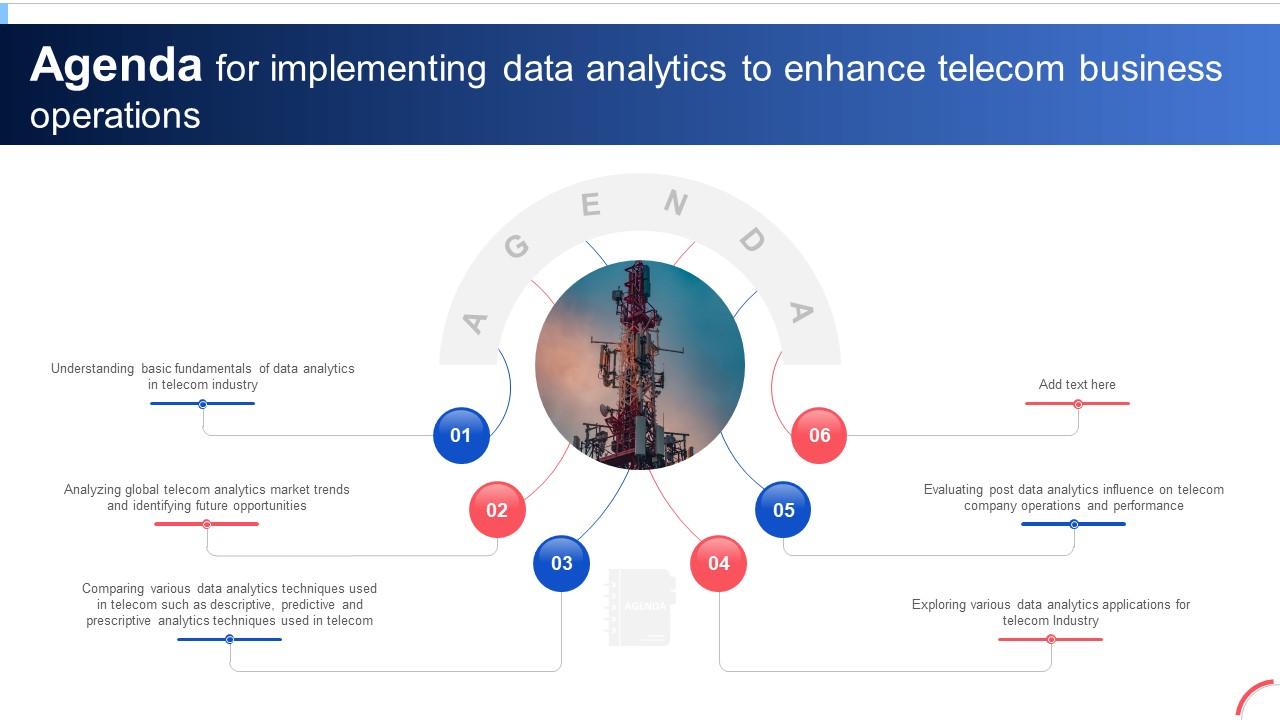 Agenda for implementing data analytics to enhance telecom business operations

A G E N D A

Understanding basic fundamentals of data analytics in telecom industry

01

Analyzing global telecom analytics market trends and identifying future opportunities

02

Comparing various data analytics techniques used in telecom such as descriptive, predictive and prescriptive analytics techniques used in telecom

03

AGENDA

04

Exploring various data analytics applications for telecom Industry

05

Evaluating post data analytics influence on telecom company operations and performance

06

Add text here